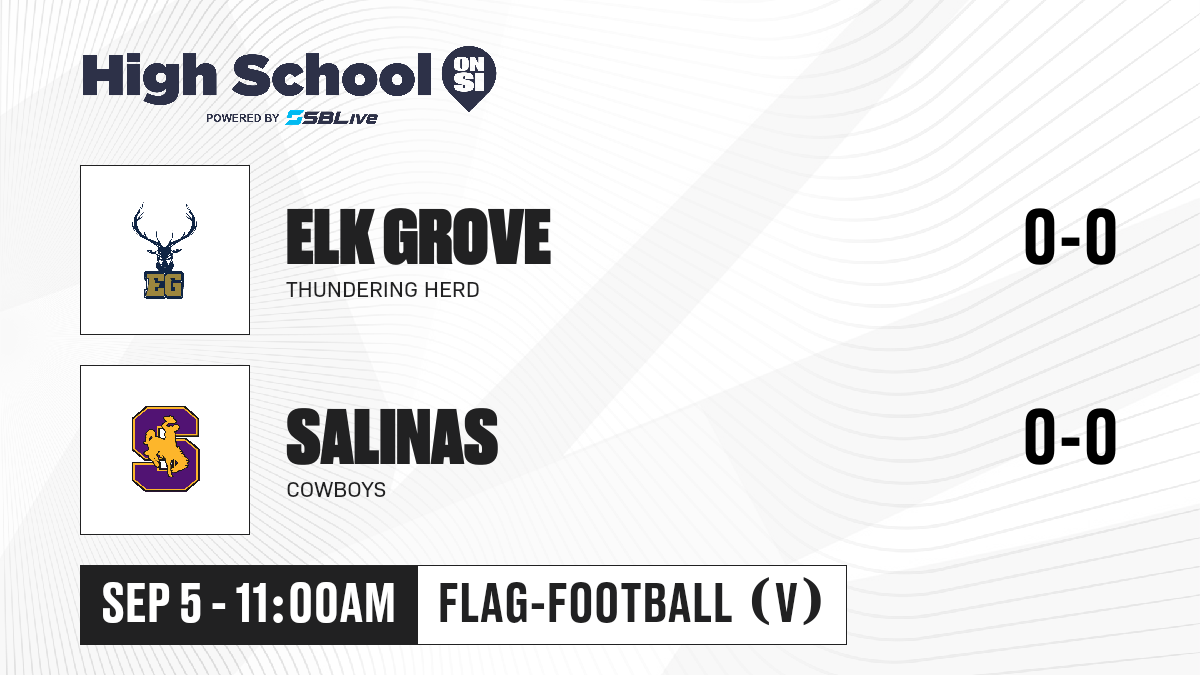 High School ON SI
POWERED BY SBLive

EG

ELK GROVE
THUNDERING HERD

0-0

S

SALINAS
COWBOYS

0-0

SEP 5 - 11:00AM

FLAG-FOOTBALL (V)